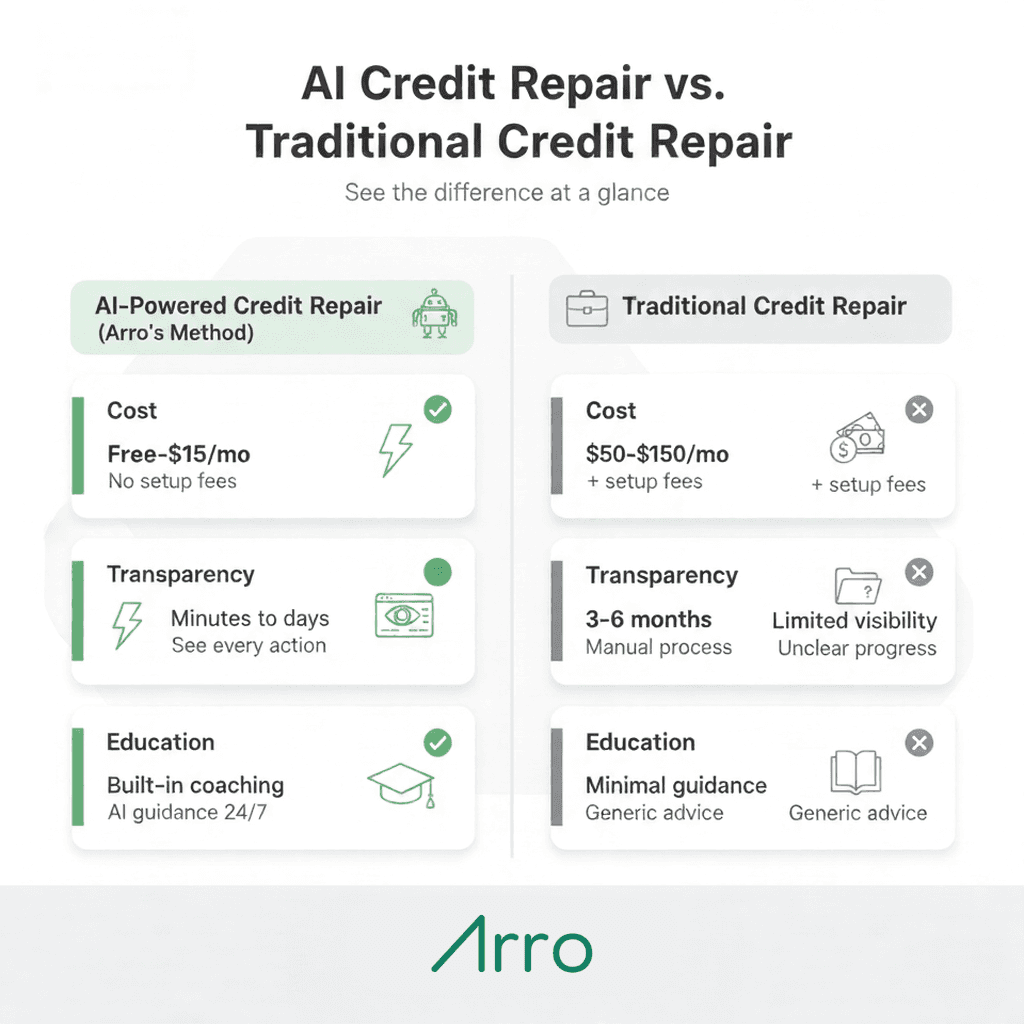 AI Credit Repair vs. Traditional Credit Repair

See the difference at a glance

AI-Powered Credit Repair (Arro's Method)

Cost
Free-$15/mo
No setup fees

Transparency
Minutes to days
See every action

Education
Built-in coaching
AI guidance 24/7

Traditional Credit Repair

Cost
$50-$150/mo
+ setup fees
+ setup fees

Transparency
3-6 months
Manual process
Limited visibility
Unclear progress

Education
Minimal guidance
Generic advice
Generic advice

Arro